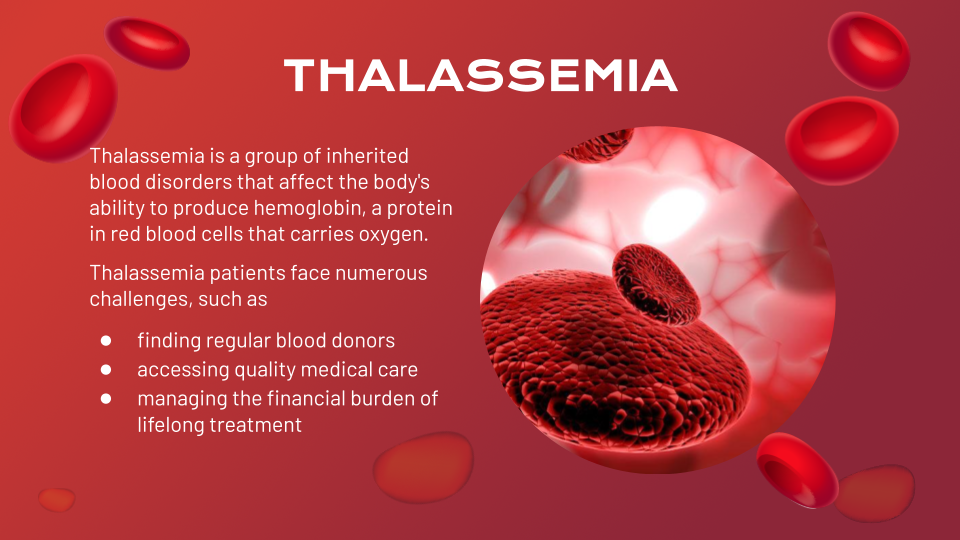 THALASSEMIA

Thalassemia is a group of inherited blood disorders that affect the body's ability to produce hemoglobin, a protein in red blood cells that carries oxygen.

Thalassemia patients face numerous challenges, such as

- finding regular blood donors
- accessing quality medical care
- managing the financial burden of lifelong treatment